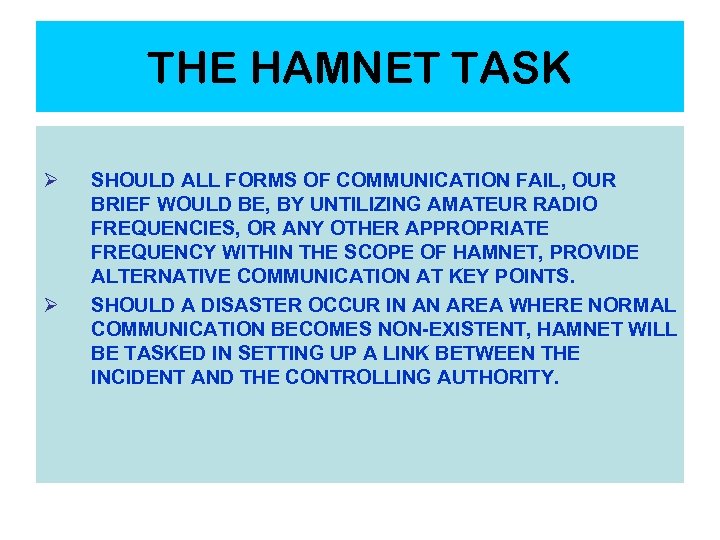 THE HAMNET TASK

➢ SHOULD ALL FORMS OF COMMUNICATION FAIL, OUR BRIEF WOULD BE, BY UNTILIZING AMATEUR RADIO FREQUENCIES, OR ANY OTHER APPROPRIATE FREQUENCY WITHIN THE SCOPE OF HAMNET, PROVIDE ALTERNATIVE COMMUNICATION AT KEY POINTS.

➢ SHOULD A DISASTER OCCUR IN AN AREA WHERE NORMAL COMMUNICATION BECOMES NON-EXISTENT, HAMNET WILL BE TASKED IN SETTING UP A LINK BETWEEN THE INCIDENT AND THE CONTROLLING AUTHORITY.